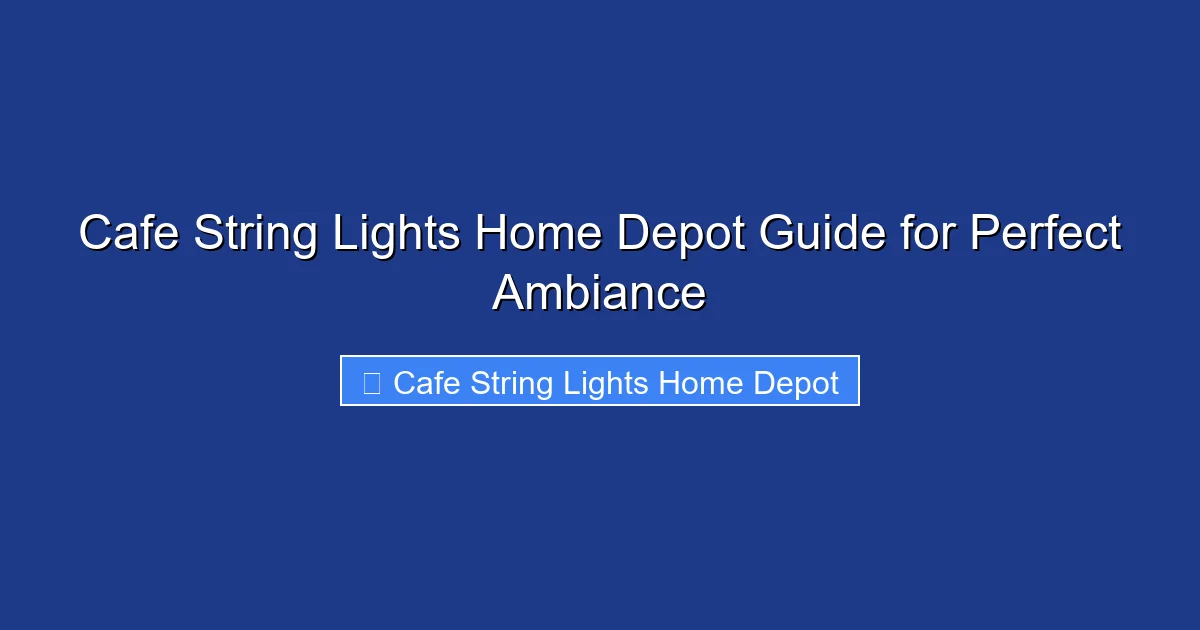 Cafe String Lights Home Depot Guide for Perfect Ambiance

Cafe String Lights Home Depot